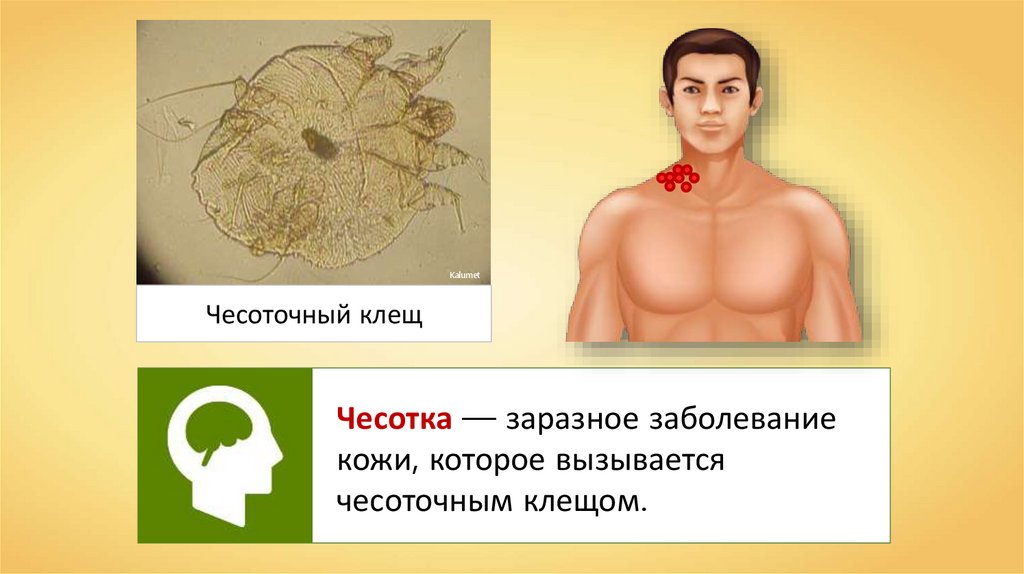 Kalumet

Чесоточный клещ

Чесотка — заразное заболевание кожи, которое вызывается чесоточным клещом.